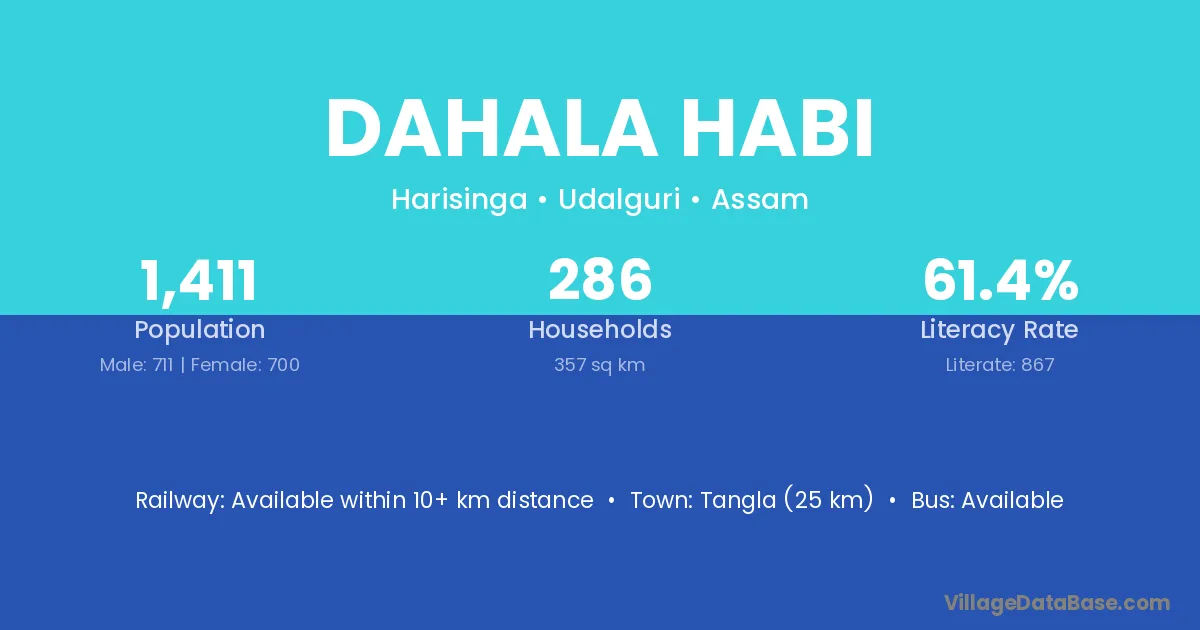 DAHALA HABI

Harisinga • Udalguri • Assam

1,411
Population
Male: 711 | Female: 700

286
Households
357 sq km

61.4%
Literacy Rate
Literate: 867

Railway: Available within 10+ km distance • Town: Tangla (25 km) • Bus: Available

VillageDataBase.com